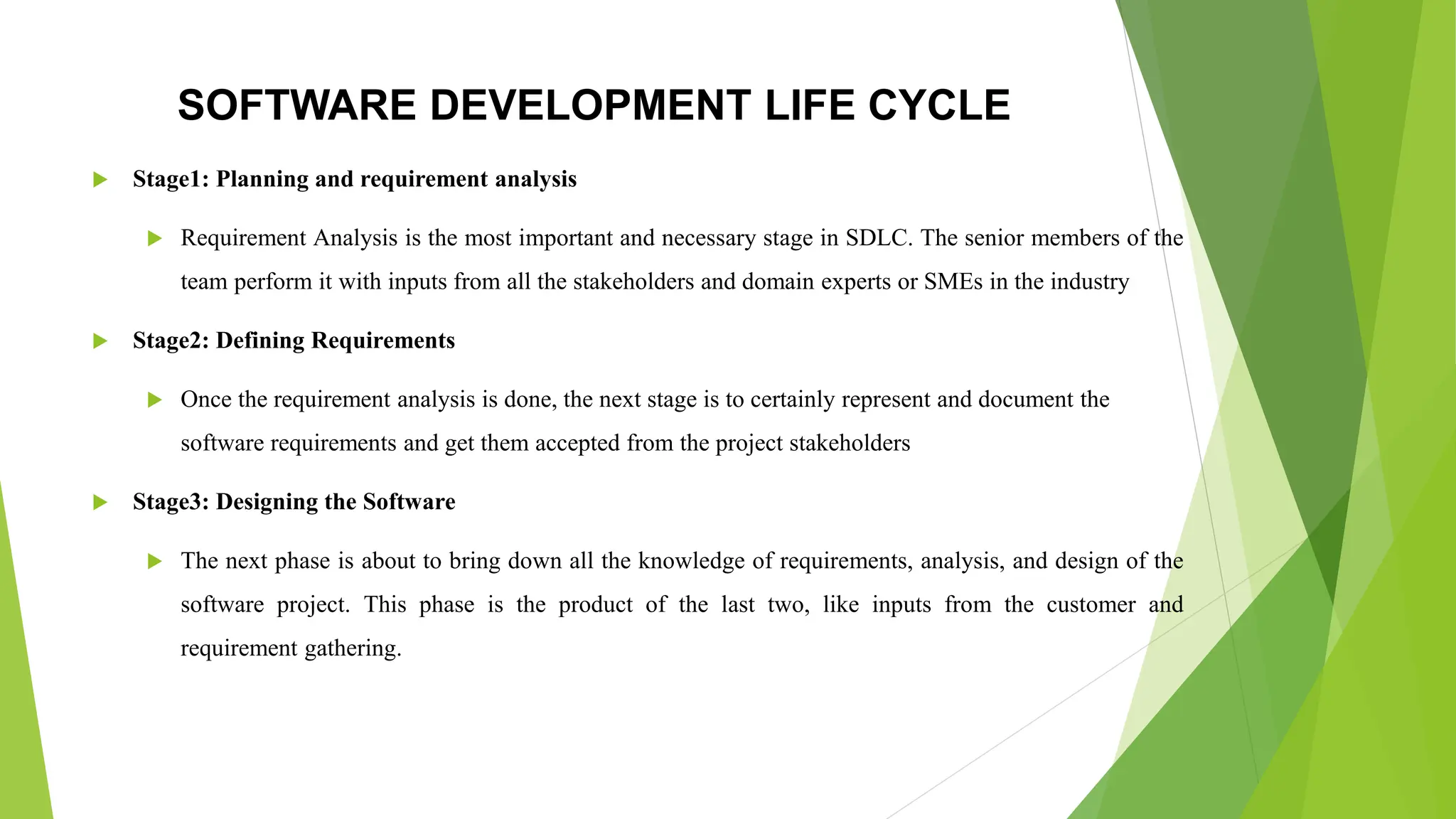 SOFTWARE DEVELOPMENT LIFE CYCLE

Stage1: Planning and requirement analysis

Requirement Analysis is the most important and necessary stage in SDLC. The senior members of the team perform it with inputs from all the stakeholders and domain experts or SMEs in the industry

Stage2: Defining Requirements

Once the requirement analysis is done, the next stage is to certainly represent and document the software requirements and get them accepted from the project stakeholders

Stage3: Designing the Software

The next phase is about to bring down all the knowledge of requirements, analysis, and design of the software project. This phase is the product of the last two, like inputs from the customer and requirement gathering.